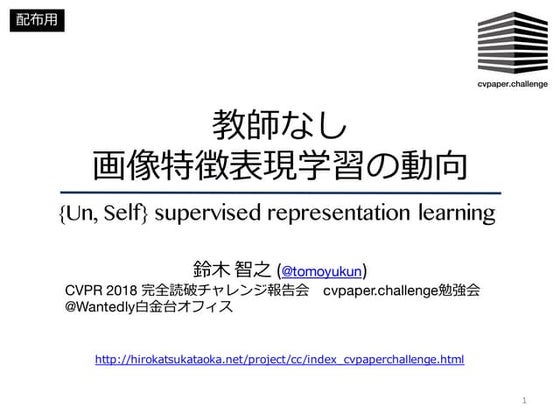 配布用

cvpaper.challenge

教師なし
画像特徴表現学習の動向

{Un, Self} supervised representation learning

鈴木 智之 (@tomoyukun)
CVPR 2018 完全読破チャレンジ報告会 cvpaper.challenge勉強会
@Wantedly白金台オフィス

http://hirokatsukataoka.net/project/cc/index_cvpaperchallenge.html

1